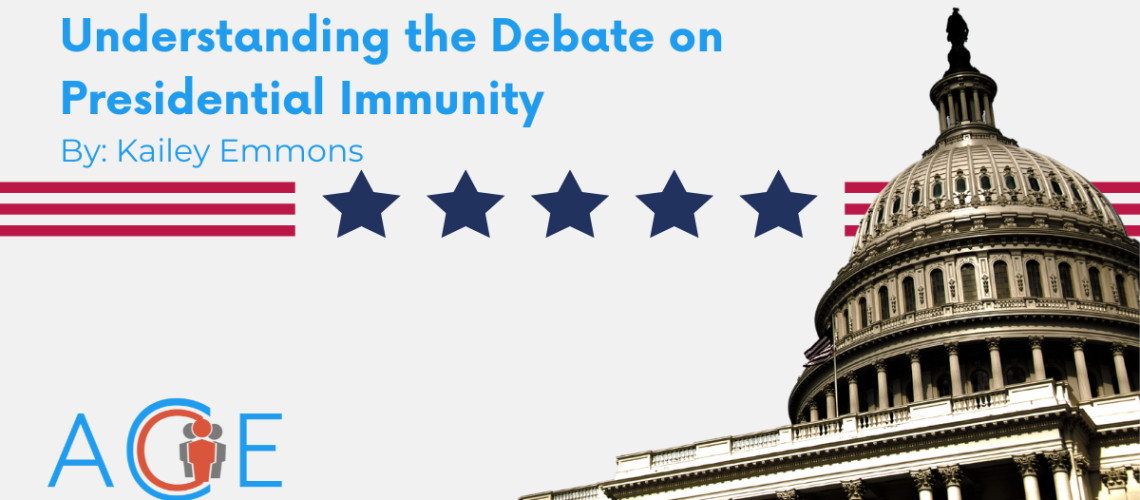 Understanding the Debate on Presidential Immunity

By: Kailey Emmons

ACE